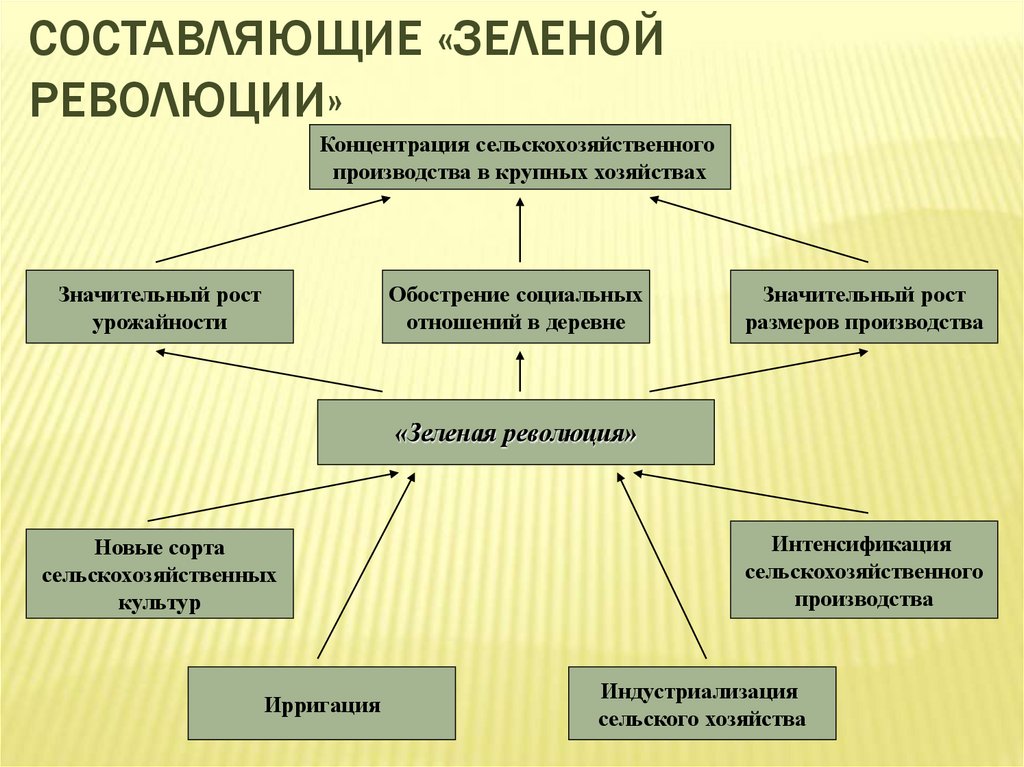 СОСТАВЛЯЮЩИЕ «ЗЕЛЕНОЙ РЕВОЛЮЦИИ»

Концентрация сельскохозяйственного производства в крупных хозяйствах

Значительный рост урожайности

Обострение социальных отношений в деревне

Значительный рост размеров производства

«Зеленая революция»

Новые сорта сельскохозяйственных культур

Интенсификация сельскохозяйственного производства

Ирригация

Индустриализация сельского хозяйства